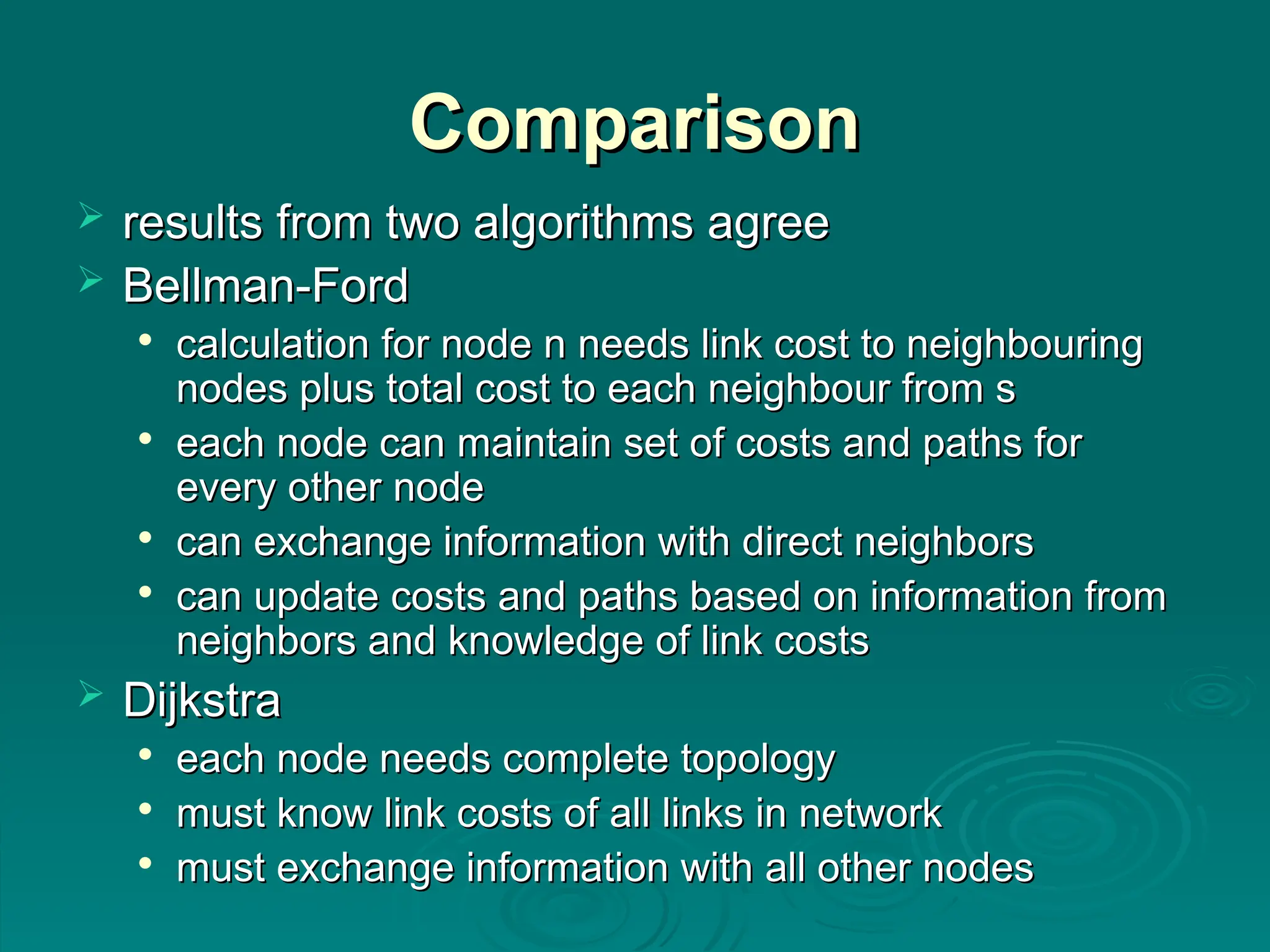 Comparison

➢ results from two algorithms agree

➢ Bellman-Ford

• calculation for node n needs link cost to neighbouring nodes plus total cost to each neighbour from s

• each node can maintain set of costs and paths for every other node

• can exchange information with direct neighbors

• can update costs and paths based on information from neighbors and knowledge of link costs

➢ Dijkstra

• each node needs complete topology

• must know link costs of all links in network

• must exchange information with all other nodes